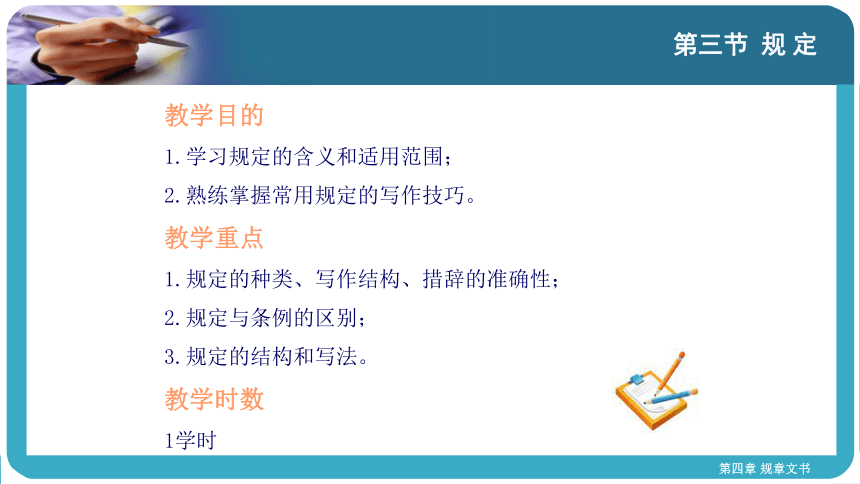 第三节 规 定

教学目的

1. 学习规定的含义和适用范围；

2. 熟练掌握常用规定的写作技巧。

教学重点

1. 规定的种类、写作结构、措辞的准确性；

2. 规定与条例的区别；

3. 规定的结构和写法。

教学时数

1学时

第四章 规章文书